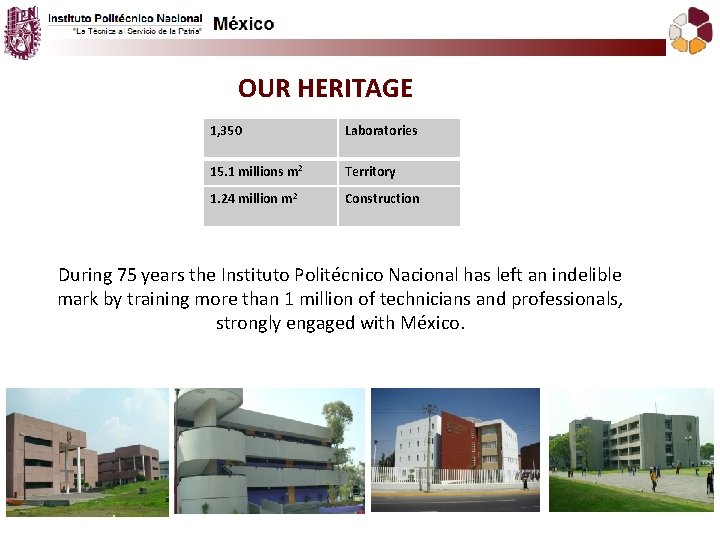 Instituto Politécnico Nacional
"La Técnica al Servicio de la Patria"
México

OUR HERITAGE

| 1,350 | Laboratories |
|---|---|
| 15.1 millions m$^2$ | Territory |
| 1.24 million m$^2$ | Construction |

During 75 years the Instituto Politécnico Nacional has left an indelible mark by training more than 1 million of technicians and professionals, strongly engaged with México.